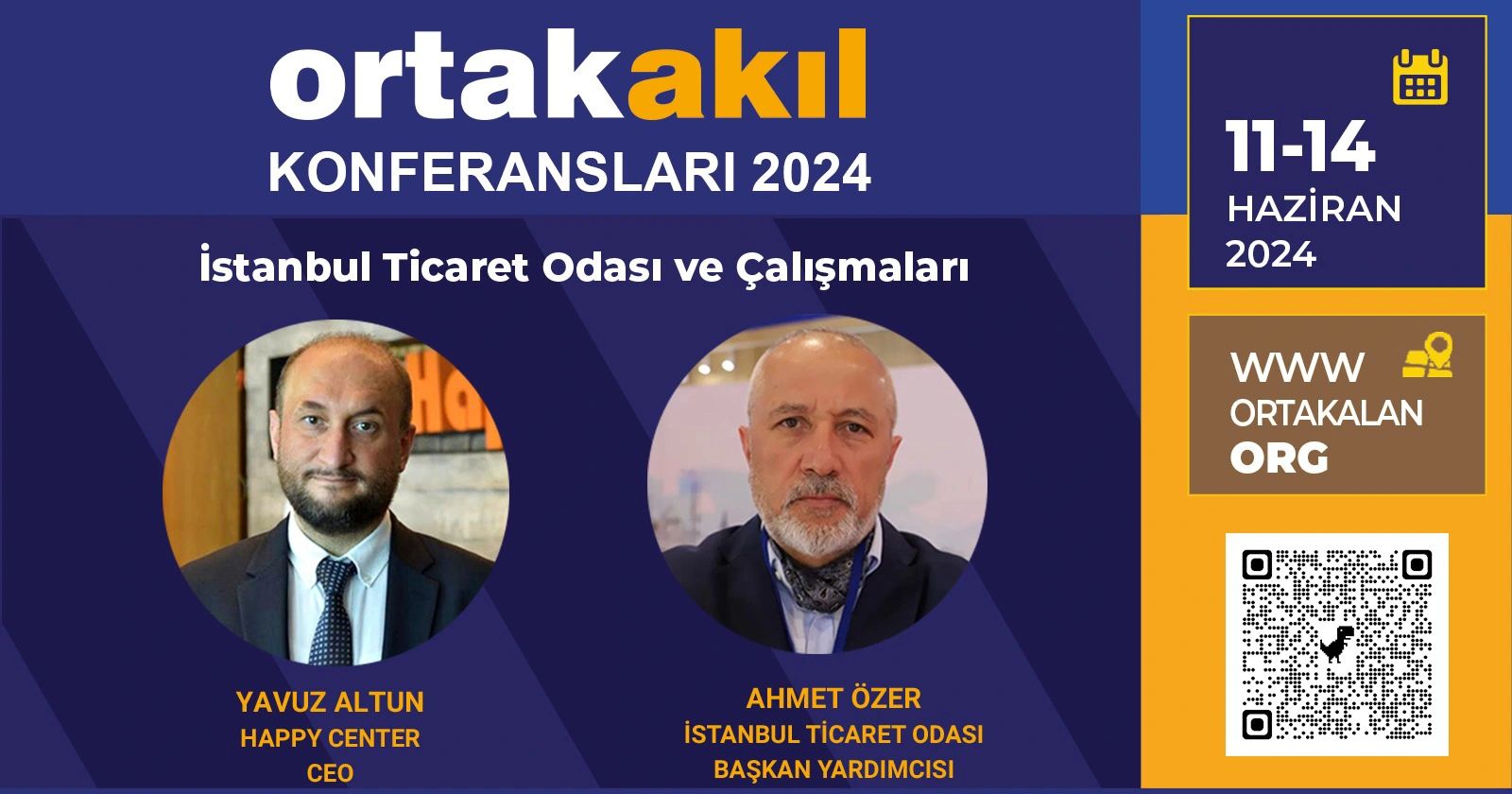 ortakakıl
KONFERANSLARI 2024

İstanbul Ticaret Odası ve Çalışmaları

YAVUZ ALTUN
HAPPY CENTER
CEO

AHMET ÖZER
İSTANBUL TİCARET ODASI
BAŞKAN YARDIMCISI

11-14
HAZİRAN
2024

WWW
ORTAKALAN
ORG